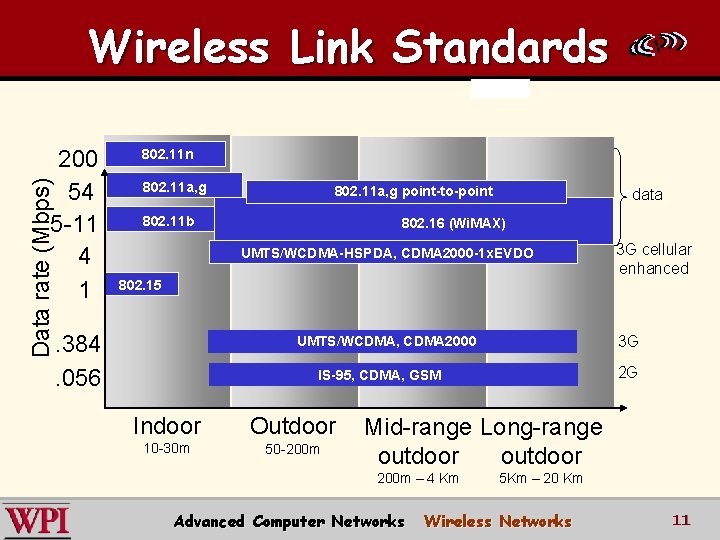 Wireless Link Standards

Data rate (Mbps)

200
54
5-11
4
1
.384
.056

802.11n
802.11a,g
802.11a,g point-to-point
802.11b
802.16 (WiMAX)
UMTS/WCDMA-HSPDA, CDMA2000-1xEVDO
802.15
UMTS/WCDMA, CDMA2000
IS-95, CDMA, GSM

data
3G cellular enhanced
3G
2G

Indoor
10-30m
Outdoor
50-200m
Mid-range outdoor
200m – 4 Km
Long-range outdoor
5Km – 20 Km

WPI
Advanced Computer Networks Wireless Networks
11